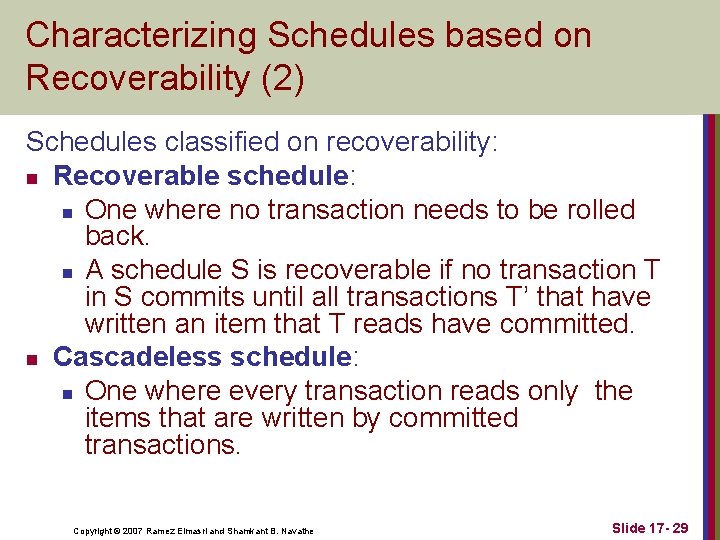 Characterizing Schedules based on Recoverability (2)

Schedules classified on recoverability:

- **Recoverable schedule**:
  - One where no transaction needs to be rolled back.
  - A schedule S is recoverable if no transaction T in S commits until all transactions T' that have written an item that T reads have committed.
- **Cascadeless schedule**:
  - One where every transaction reads only the items that are written by committed transactions.

Copyright © 2007 Ramez Elmasri and Shamkant B. Navathe

Slide 17- 29